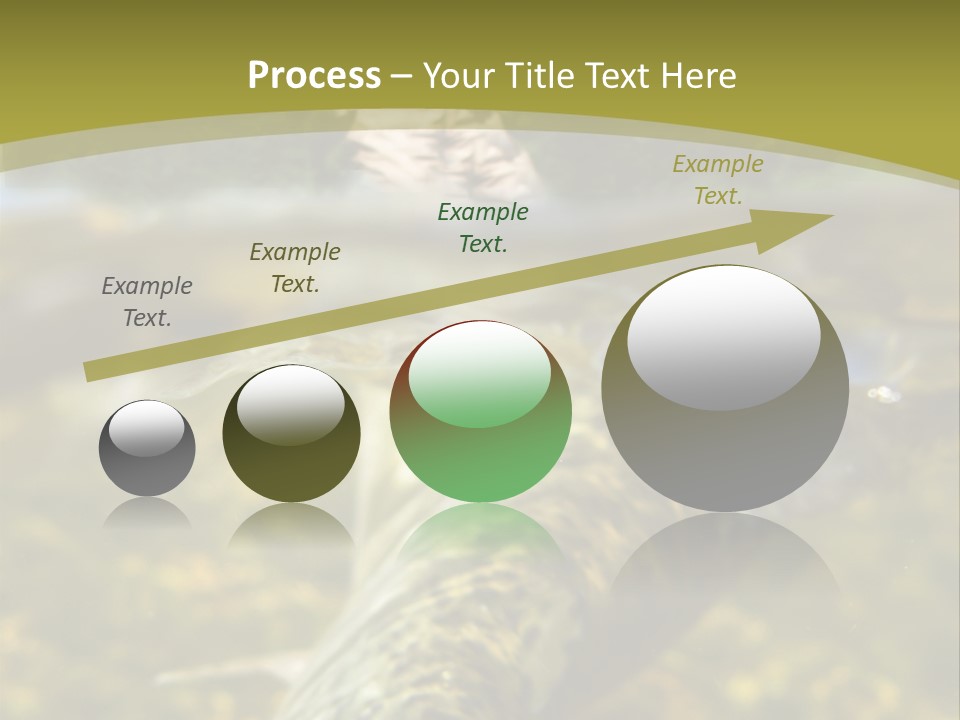 Process – Your Title Text Here

Example Text.

Example Text.

Example Text.

Example Text.